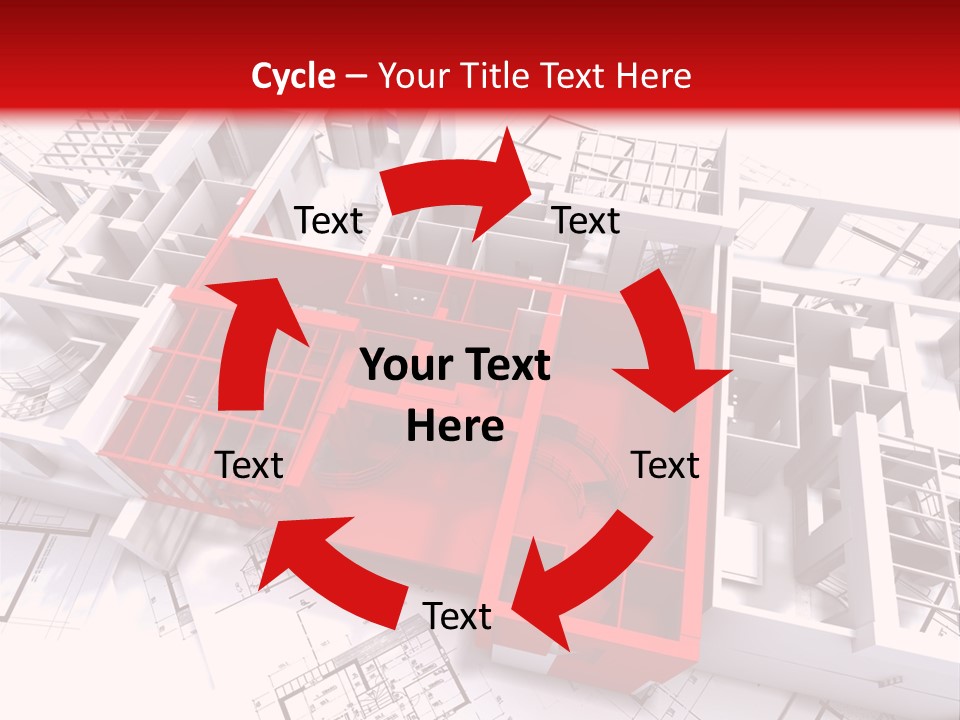 Cycle – Your Title Text Here

Text

Text

Your Text Here

Text

Text

Text